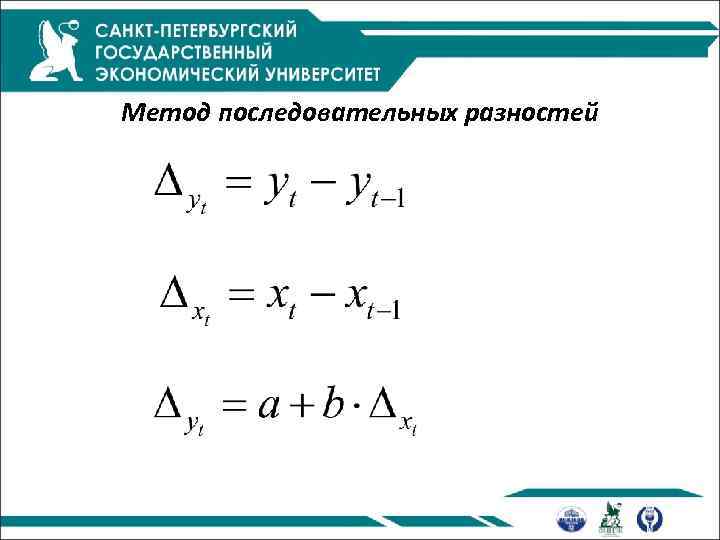 САНКТ-ПЕТЕРБУРГСКИЙ ГОСУДАРСТВЕННЫЙ ЭКОНОМИЧЕСКИЙ УНИВЕРСИТЕТ

Метод последовательных разностей

$\Delta_{y_t} = y_t - y_{t-1}$

$\Delta_{x_t} = x_t - x_{t-1}$

$\Delta_{y_t} = a + b \cdot \Delta_{x_t}$